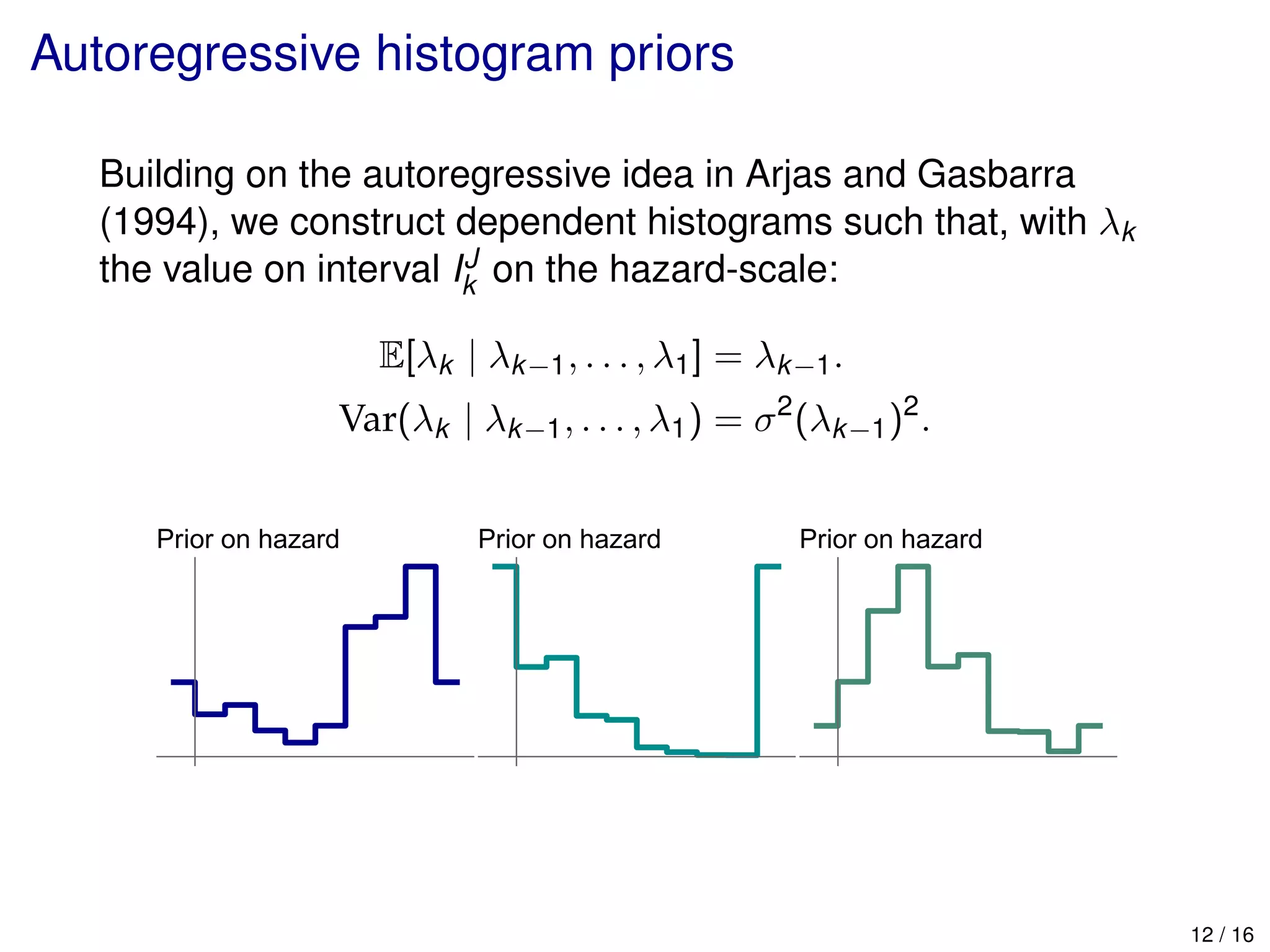 Autoregressive histogram priors

Building on the autoregressive idea in Arjas and Gasbarra (1994), we construct dependent histograms such that, with $\lambda_k$ the value on interval $I_k^J$ on the hazard-scale:

$\mathbb{E}[\lambda_k \mid \lambda_{k-1}, \ldots, \lambda_1] = \lambda_{k-1}.$

$\mathrm{Var}(\lambda_k \mid \lambda_{k-1}, \ldots, \lambda_1) = \sigma^2(\lambda_{k-1})^2.$

Prior on hazard

Prior on hazard

Prior on hazard

12 / 16